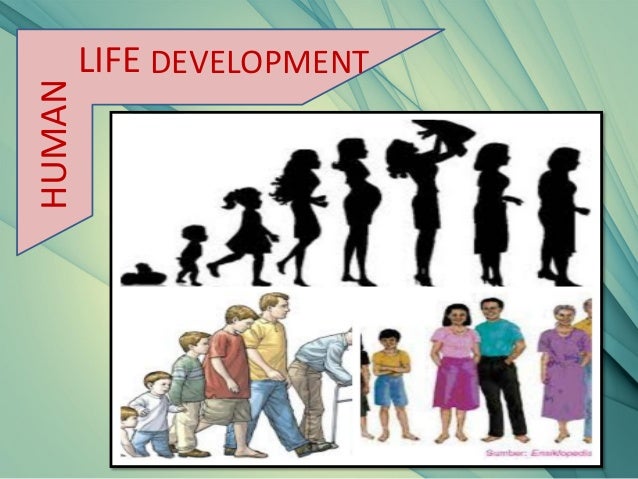 HUMAN LIFE DEVELOPMENT

Sumber: Ensiklopedia